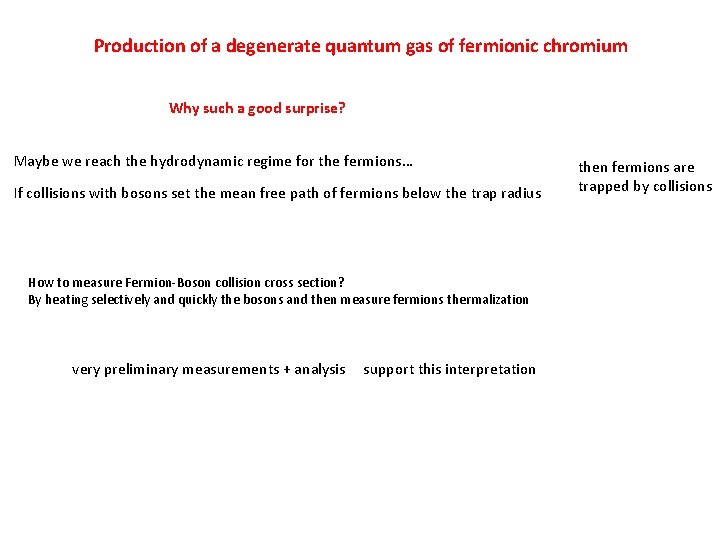 Production of a degenerate quantum gas of fermionic chromium

Why such a good surprise?

Maybe we reach the hydrodynamic regime for the fermions…

If collisions with bosons set the mean free path of fermions below the trap radius

then fermions are trapped by collisions

How to measure Fermion-Boson collision cross section?
By heating selectively and quickly the bosons and then measure fermions thermalization

very preliminary measurements + analysis support this interpretation